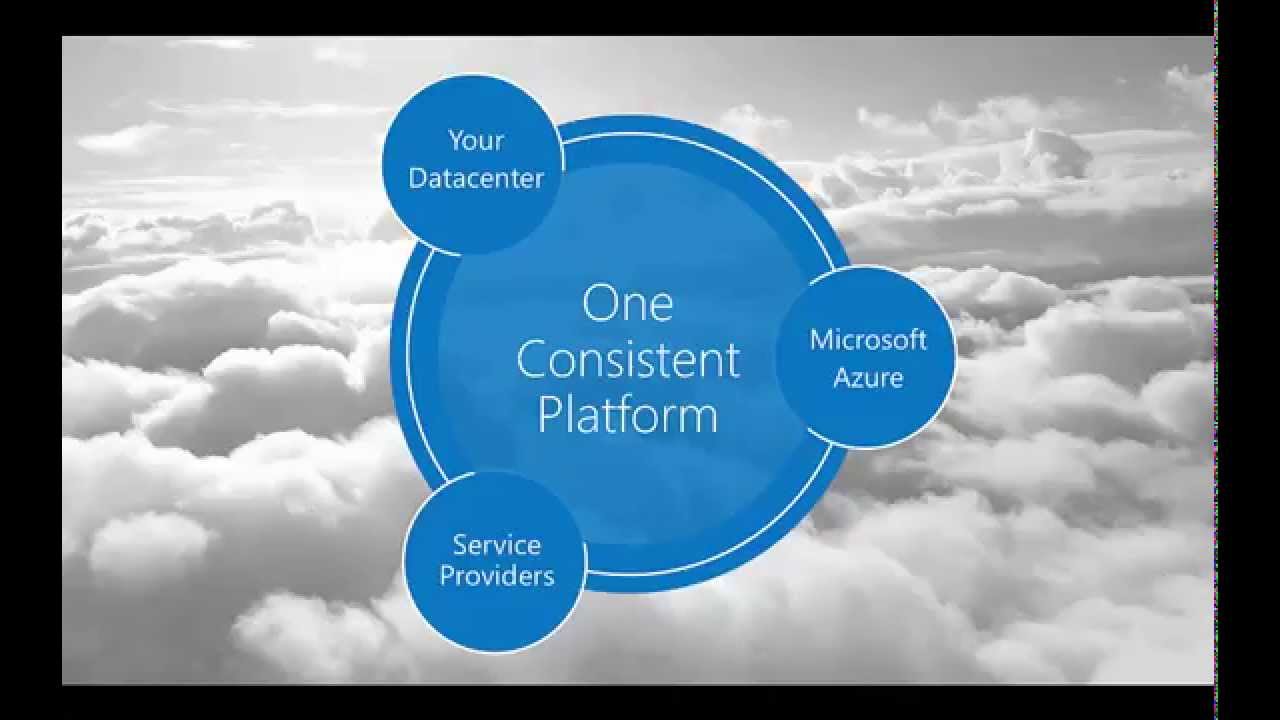 Your Datacenter

One Consistent Platform

Microsoft Azure

Service Providers